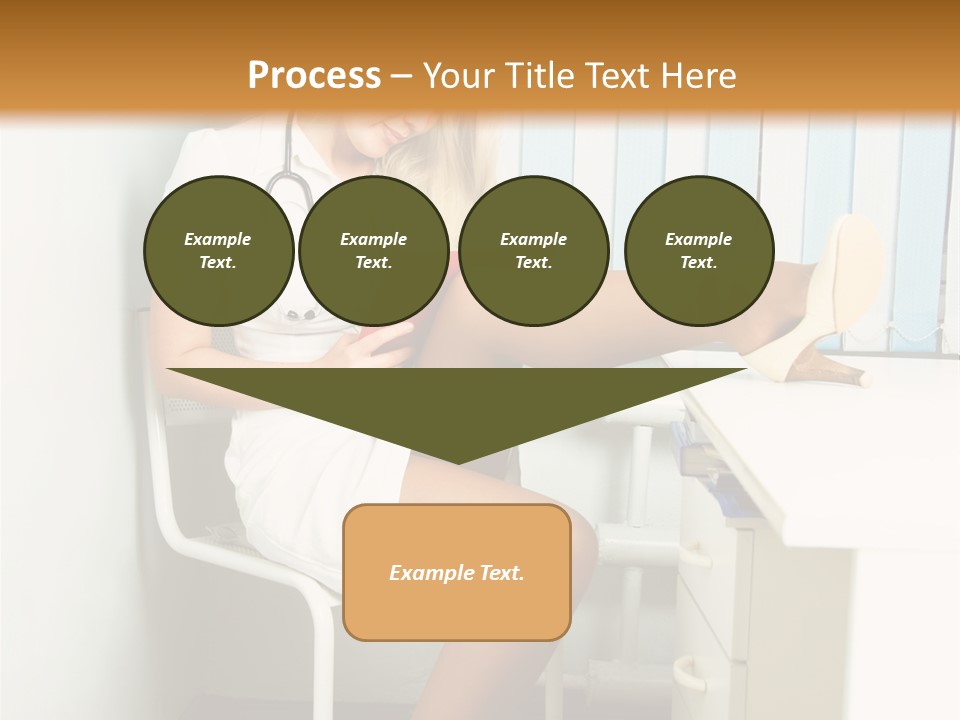 Process – Your Title Text Here

Example Text.

Example Text.

Example Text.

Example Text.

Example Text.